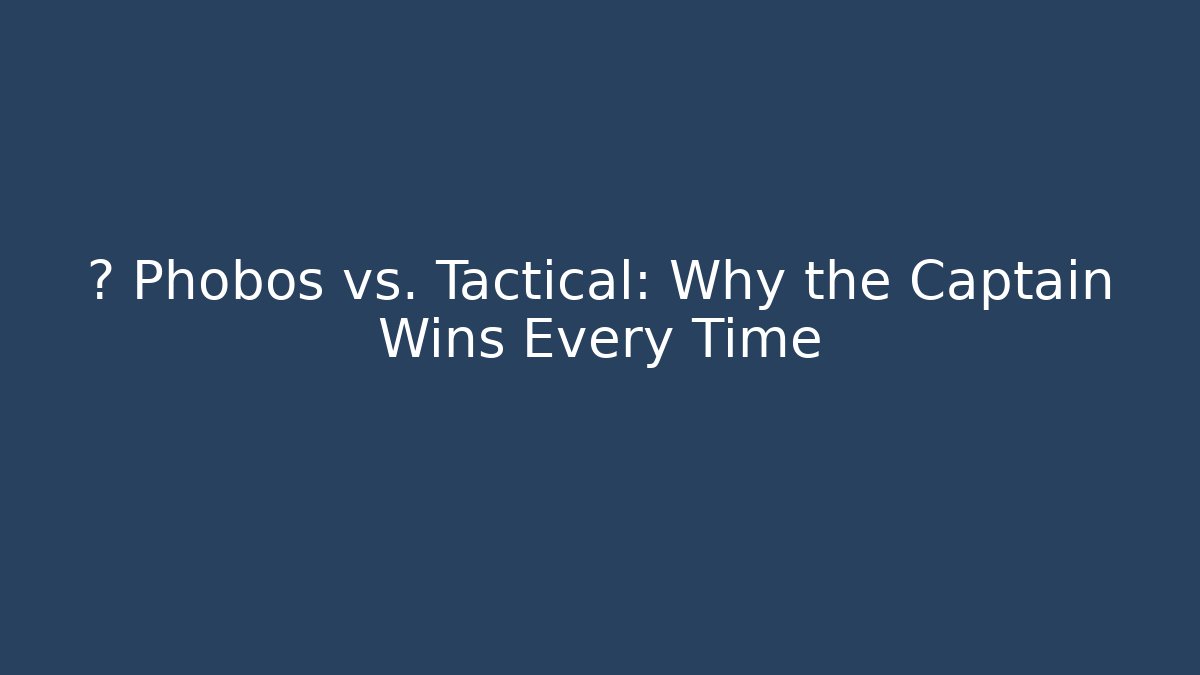 ? Phobos vs. Tactical: Why the Captain Wins Every Time